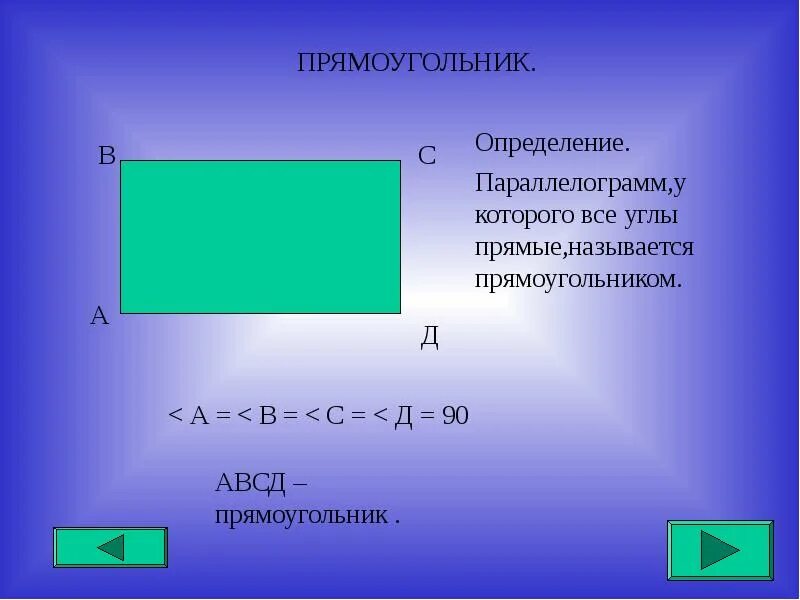 ПРЯМОУГОЛЬНИК.

В

С

А

Д

Определение.

Параллелограмм,у которого все углы прямые,называется прямоугольником.

< А = < В = < С = < Д = 90

АВСД – прямоугольник .